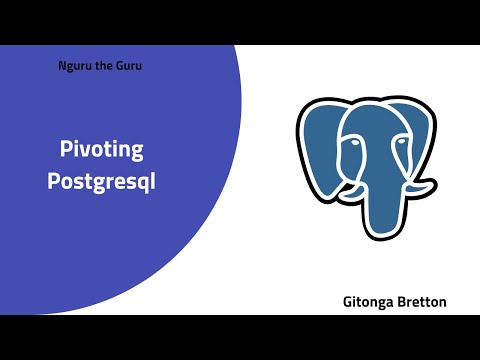 Nguru the Guru

Pivoting Postgresql

Gitonga Bretton